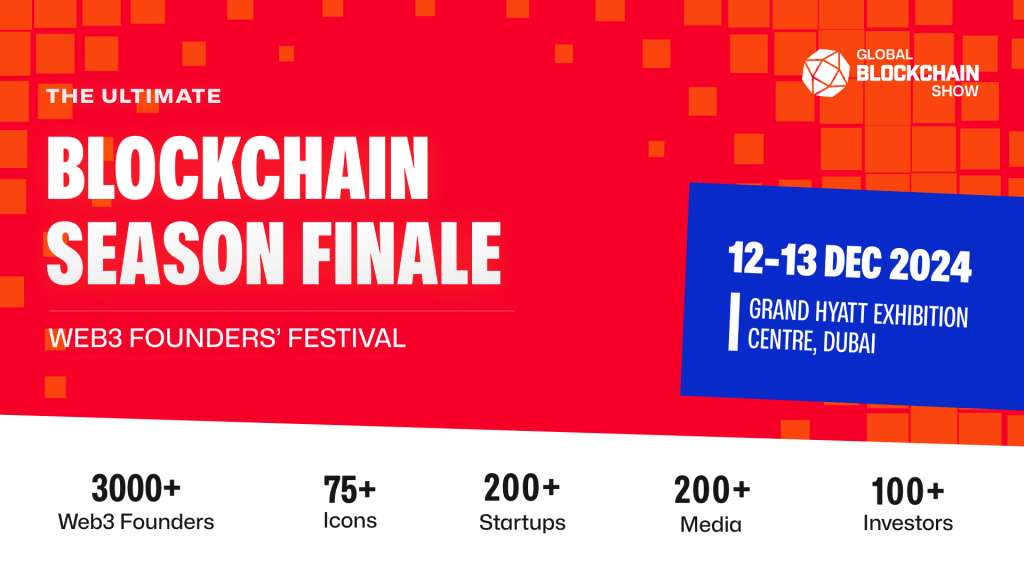 GLOBAL BLOCKCHAIN SHOW

THE ULTIMATE

BLOCKCHAIN SEASON FINALE

WEB3 FOUNDERS' FESTIVAL

12-13 DEC 2024

GRAND HYATT EXHIBITION CENTRE, DUBAI

3000+
Web3 Founders

75+
Icons

200+
Startups

200+
Media

100+
Investors